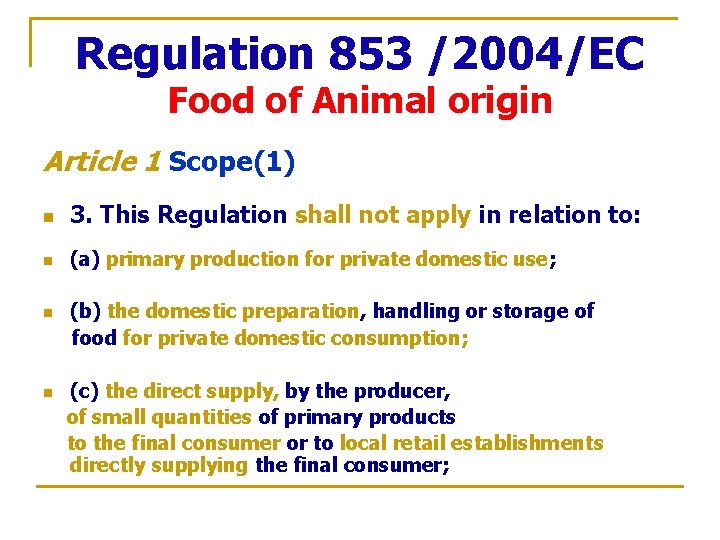 Regulation 853 /2004/EC
Food of Animal origin

Article 1 Scope(1)

3. This Regulation shall not apply in relation to:

(a) primary production for private domestic use;

(b) the domestic preparation, handling or storage of food for private domestic consumption;

(c) the direct supply, by the producer, of small quantities of primary products to the final consumer or to local retail establishments directly supplying the final consumer;